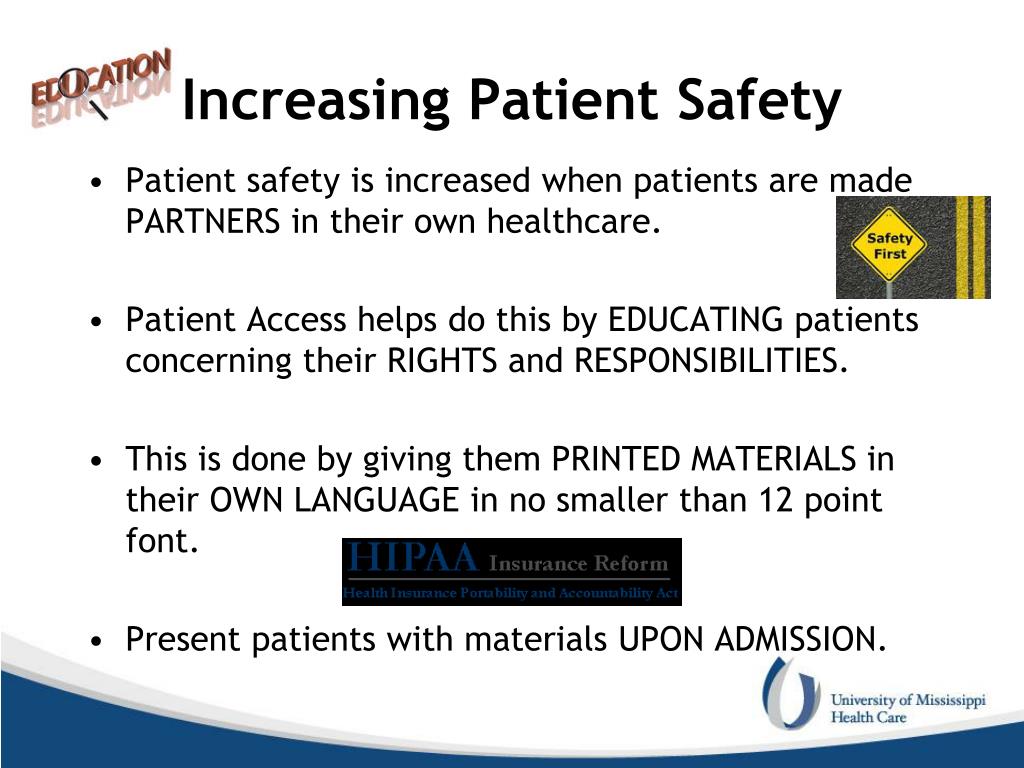 EDUCATION

Increasing Patient Safety

• Patient safety is increased when patients are made PARTNERS in their own healthcare.

Safety First

• Patient Access helps do this by EDUCATING patients concerning their RIGHTS and RESPONSIBILITIES.

• This is done by giving them PRINTED MATERIALS in their OWN LANGUAGE in no smaller than 12 point font.

HIPAA Insurance Reform
Health Insurance Portability and Accountability Act

• Present patients with materials UPON ADMISSION.

University of Mississippi Health Care